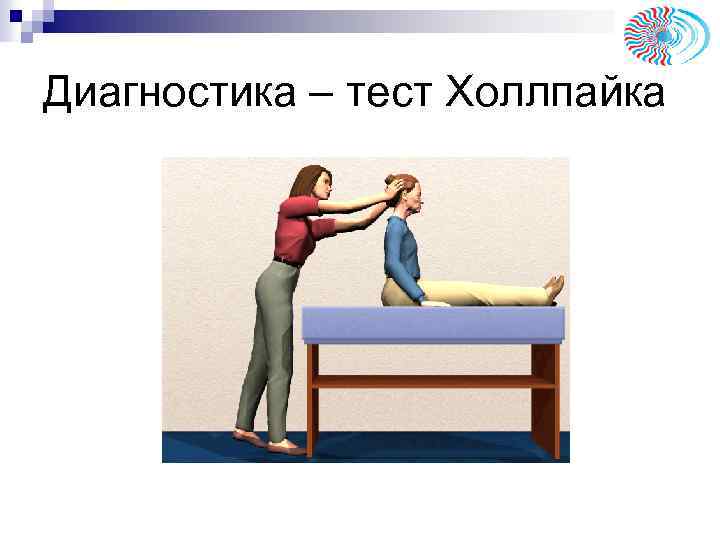 Диагностика – тест Холлпайка